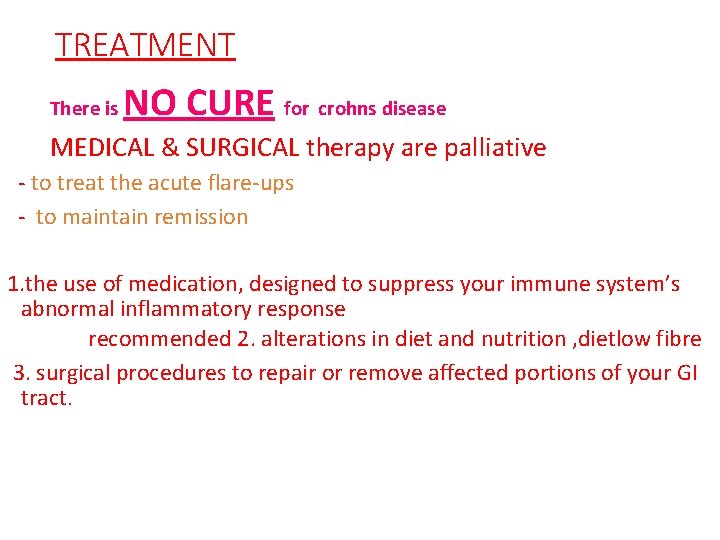 TREATMENT

There is NO CURE for crohns disease

MEDICAL & SURGICAL therapy are palliative

- to treat the acute flare-ups

- to maintain remission

1.the use of medication, designed to suppress your immune system's abnormal inflammatory response

recommended 2. alterations in diet and nutrition ,dietlow fibre

3. surgical procedures to repair or remove affected portions of your GI tract.